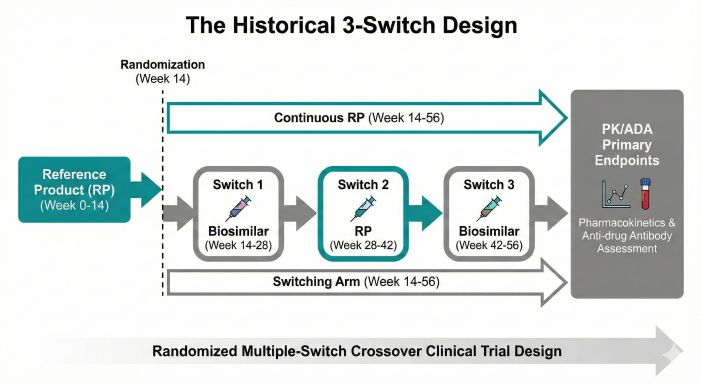 The Historical 3-Switch Design

Randomization
(Week 14)

Continuous RP (Week 14-56)

Reference Product (RP)
(Week 0-14)

Switch 1
Biosimilar
(Week 14-28)

Switch 2
RP
(Week 28-42)

Switch 3
Biosimilar
(Week 42-56)

Switching Arm (Week 14-56)

PK/ADA Primary Endpoints

Pharmacokinetics & Anti-drug Antibody Assessment

Randomized Multiple-Switch Crossover Clinical Trial Design